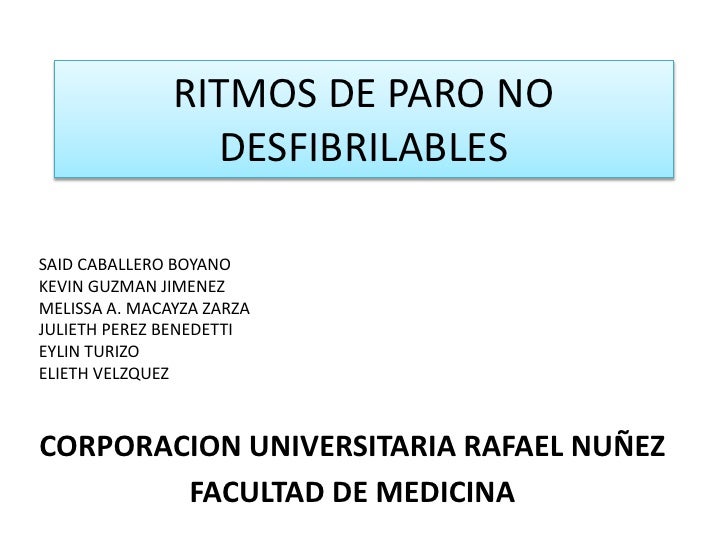 RITMOS DE PARO NO DESFIBRILABLES

SAID CABALLERO BOYANO
KEVIN GUZMAN JIMENEZ
MELISSA A. MACAYZA ZARZA
JULIETH PEREZ BENEDETTI
EYLIN TURIZO
ELIETH VELZQUEZ

CORPORACION UNIVERSITARIA RAFAEL NUÑEZ
FACULTAD DE MEDICINA